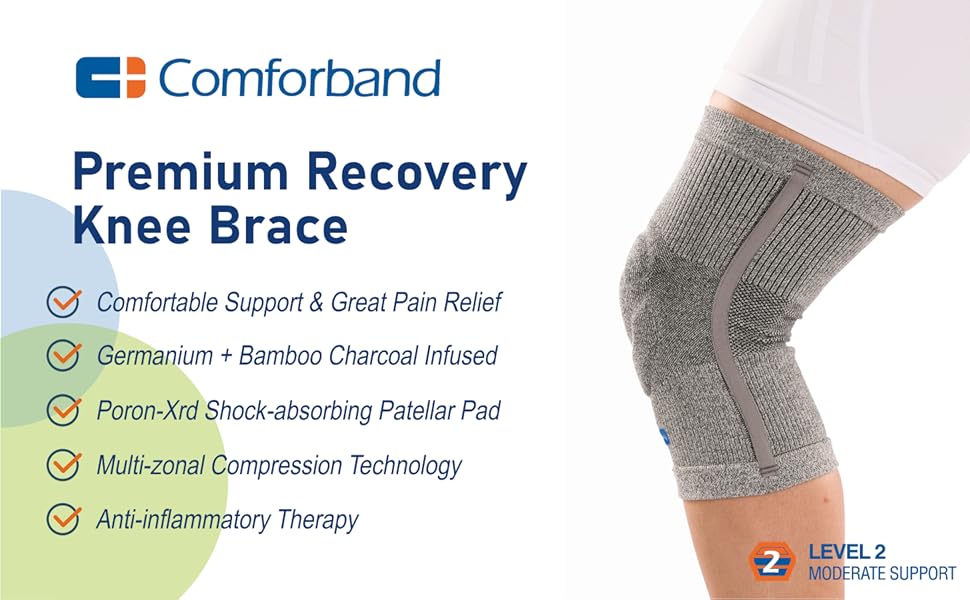 Comforband

Premium Recovery Knee Brace

Comfortable Support & Great Pain Relief

Germanium + Bamboo Charcoal Infused

Poron-Xrd Shock-absorbing Patellar Pad

Multi-zonal Compression Technology

Anti-inflammatory Therapy

2 LEVEL 2
MODERATE SUPPORT